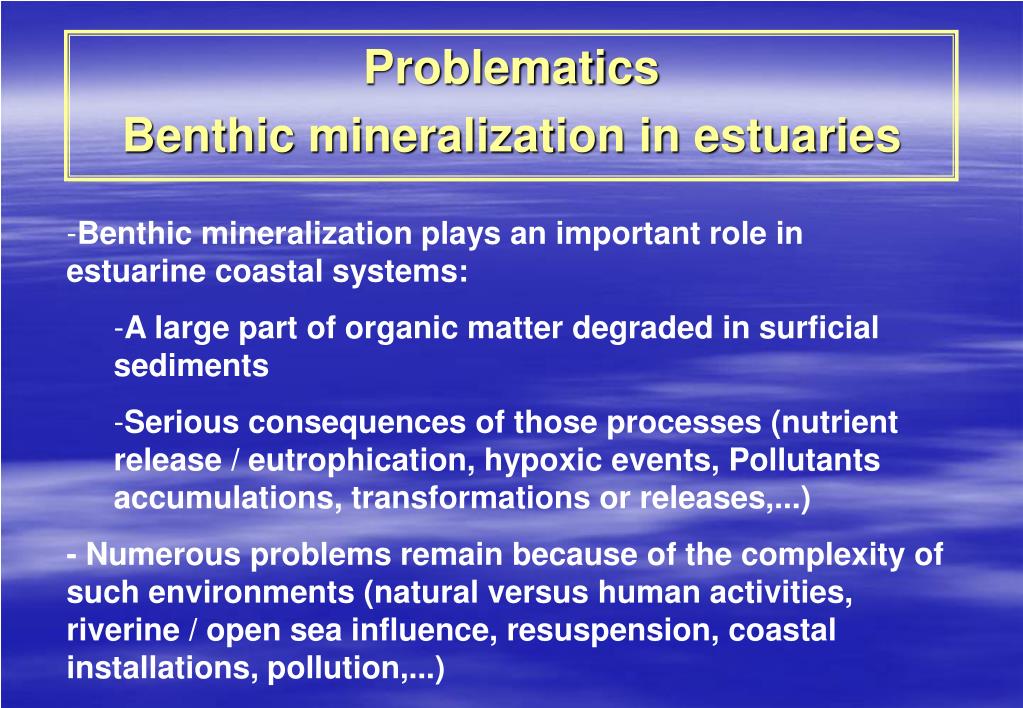 Problematics
Benthic mineralization in estuaries

-Benthic mineralization plays an important role in estuarine coastal systems:

-A large part of organic matter degraded in surficial sediments

-Serious consequences of those processes (nutrient release / eutrophication, hypoxic events, Pollutants accumulations, transformations or releases,...)

- Numerous problems remain because of the complexity of such environments (natural versus human activities, riverine / open sea influence, resuspension, coastal installations, pollution,...)